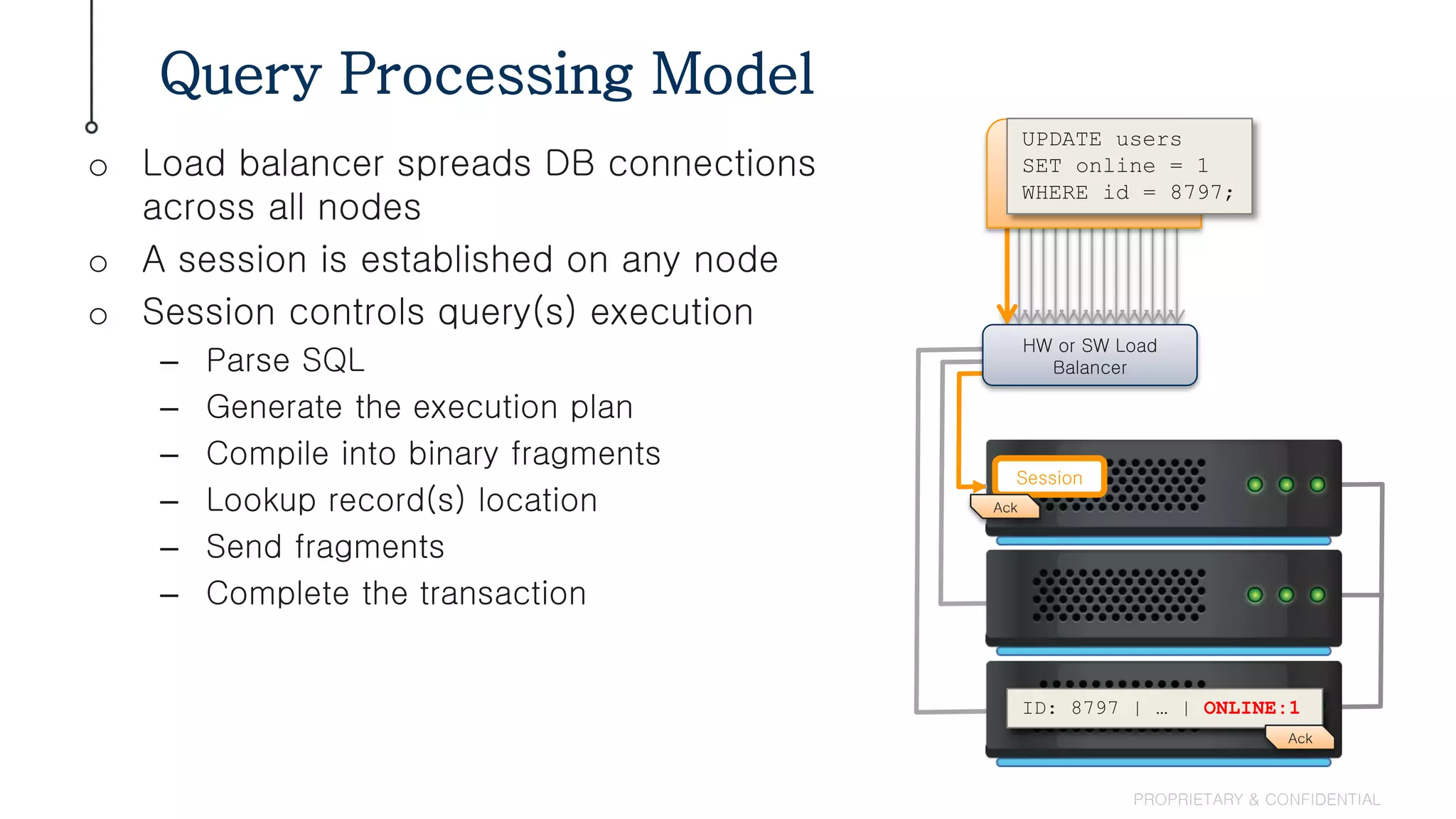 Query Processing Model

○ Load balancer spreads DB connections across all nodes
○ A session is established on any node
○ Session controls query(s) execution
– Parse SQL
– Generate the execution plan
– Compile into binary fragments
– Lookup record(s) location
– Send fragments
– Complete the transaction

UPDATE users
SET online = 1
WHERE id = 8797;

HW or SW Load Balancer

Session

Ack

ID: 8797 | … | ONLINE:1

Ack

PROPRIETARY & CONFIDENTIAL